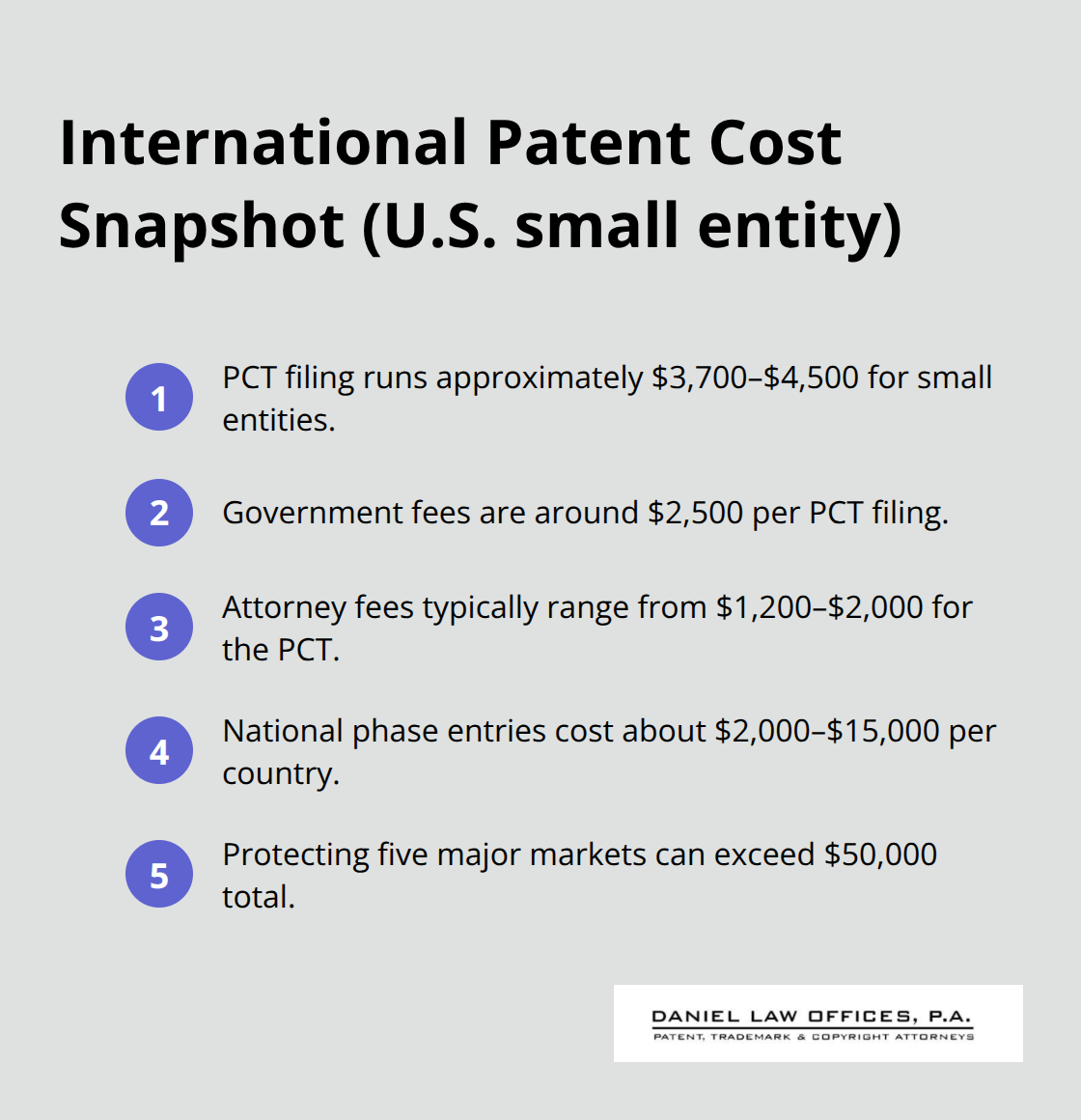 International Patent Cost Snapshot (U.S. small entity)

1 PCT filing runs approximately \$3,700–\$4,500 for small entities.

2 Government fees are around \$2,500 per PCT filing.

3 Attorney fees typically range from \$1,200–\$2,000 for the PCT.

4 National phase entries cost about \$2,000–\$15,000 per country.

5 Protecting five major markets can exceed \$50,000 total.

DANIEL LAW OFFICES, P.A.
PATENT, TRADEMARK & COPYRIGHT ATTORNEYS